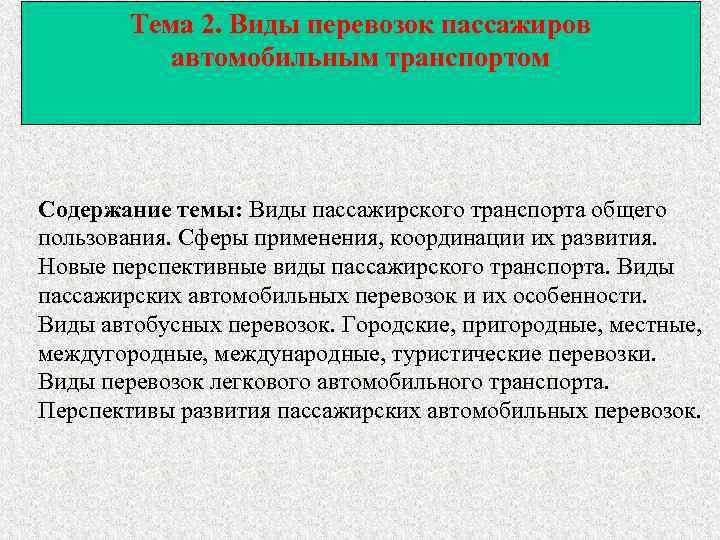 Тема 2. Виды перевозок пассажиров автомобильным транспортом

Содержание темы: Виды пассажирского транспорта общего пользования. Сферы применения, координации их развития. Новые перспективные виды пассажирского транспорта. Виды пассажирских автомобильных перевозок и их особенности. Виды автобусных перевозок. Городские, пригородные, местные, междугородные, международные, туристические перевозки. Виды перевозок легкового автомобильного транспорта. Перспективы развития пассажирских автомобильных перевозок.